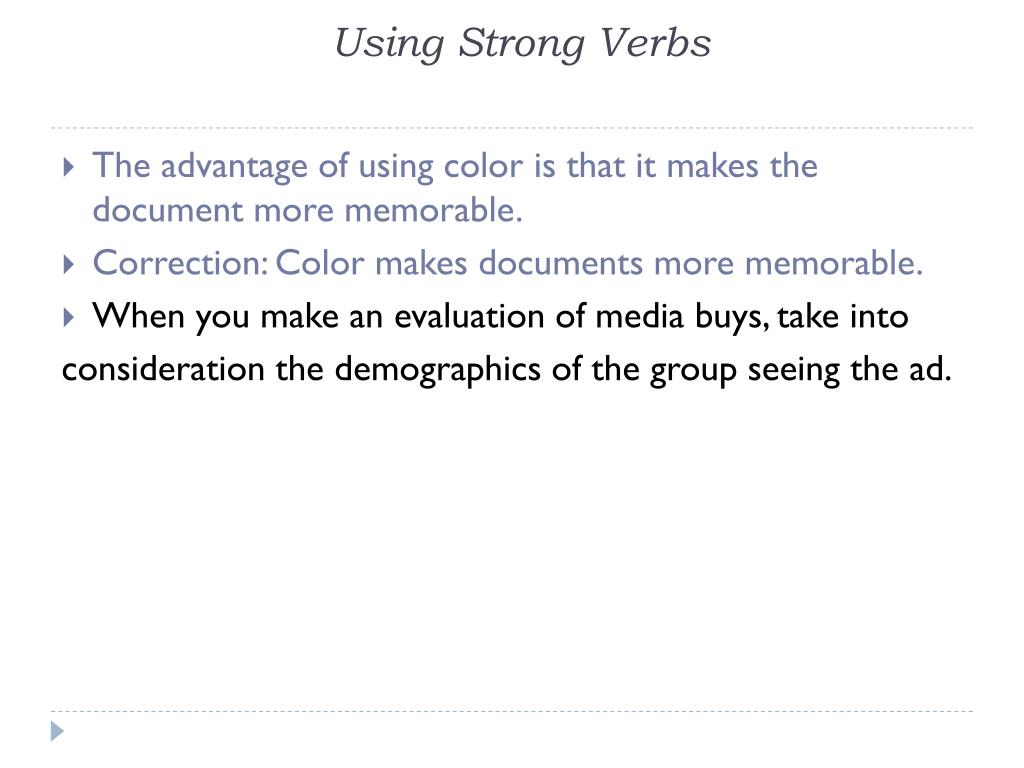 Using Strong Verbs

The advantage of using color is that it makes the document more memorable.

Correction: Color makes documents more memorable.

When you make an evaluation of media buys, take into consideration the demographics of the group seeing the ad.